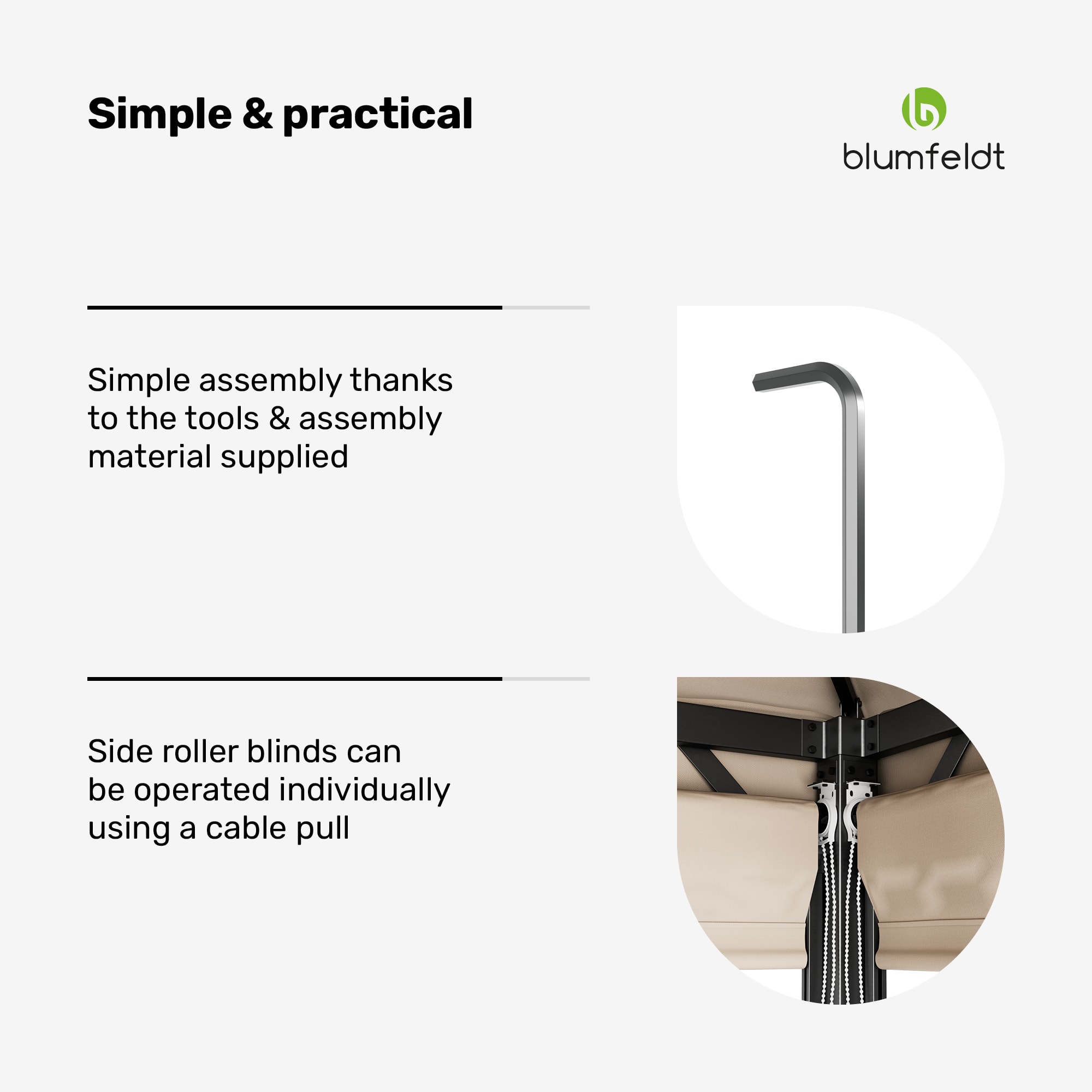 Simple & practical

blumfeldt

Simple assembly thanks to the tools & assembly material supplied

Side roller blinds can be operated individually using a cable pull